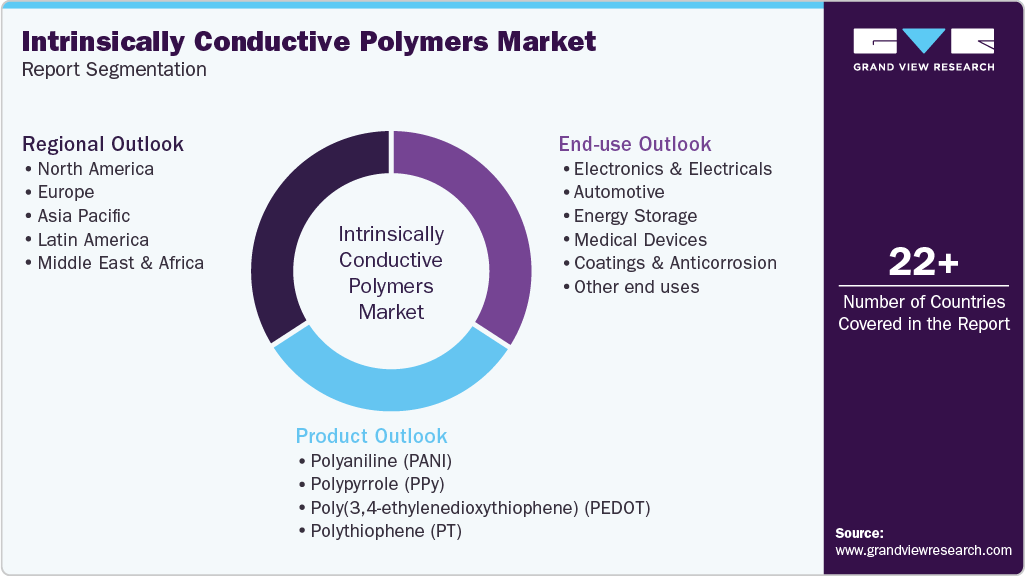 Intrinsically Conductive Polymers Market
Report Segmentation

GRAND VIEW RESEARCH

Regional Outlook
• North America
• Europe
• Asia Pacific
• Latin America
• Middle East & Africa

Intrinsically Conductive Polymers Market

End-use Outlook
• Electronics & Electricals
• Automotive
• Energy Storage
• Medical Devices
• Coatings & Anticorrosion
• Other end uses

Product Outlook
• Polyaniline (PANI)
• Polypyrrole (PPy)
• Poly(3,4-ethylenedioxythiophene) (PEDOT)
• Polythiophene (PT)

22+
Number of Countries Covered in the Report

Source:
www.grandviewresearch.com